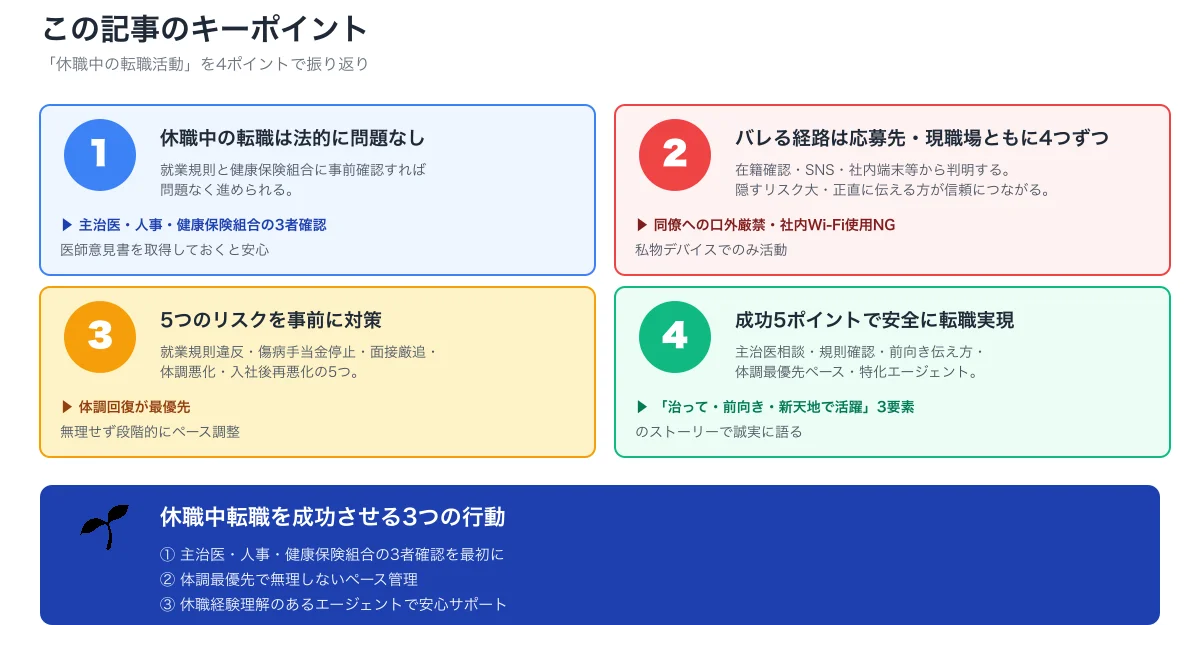 この記事のキーポイント

「休職中の転職活動」を4ポイントで振り返り

1

休職中の転職は法的に問題なし

就業規則と健康保険組合に事前確認すれば問題なく進められる。

▶ 主治医・人事・健康保険組合の3者確認

医師意見書を取得しておくと安心

2

バレる経路は応募先・現職場ともに4つずつ

在籍確認・SNS・社内端末等から判明する。隠すリスク大・正直に伝える方が信頼につながる。

▶ 同僚への口外厳禁・社内Wi-Fi使用NG

私物デバイスでのみ活動

3

5つのリスクを事前に対策

就業規則違反・傷病手当金停止・面接厳追・体調悪化・入社後再悪化の5つ。

▶ 体調回復が最優先

無理せず段階的にペース調整

4

成功5ポイントで安全に転職実現

主治医相談・規則確認・前向き伝え方・体調最優先ペース・特化エージェント。

▶ 「治って・前向き・新天地で活躍」3要素

のストーリーで誠実に語る

休職中転職を成功させる3つの行動

① 主治医・人事・健康保険組合の3者確認を最初に

② 体調最優先で無理しないペース管理

③ 休職経験理解のあるエージェントで安心サポート